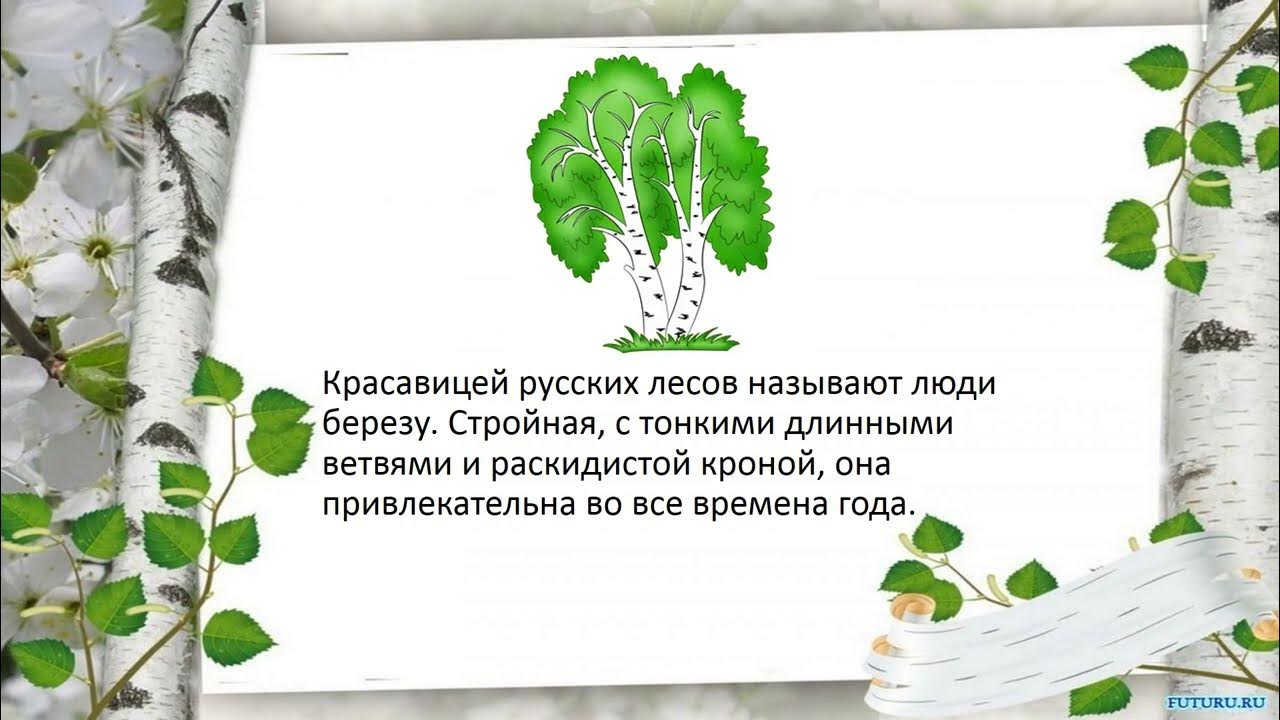 Красавицей русских лесов называют люди березу. Стройная, с тонкими длинными ветвями и раскидистой кроной, она привлекательна во все времена года.

FUTURU.RU